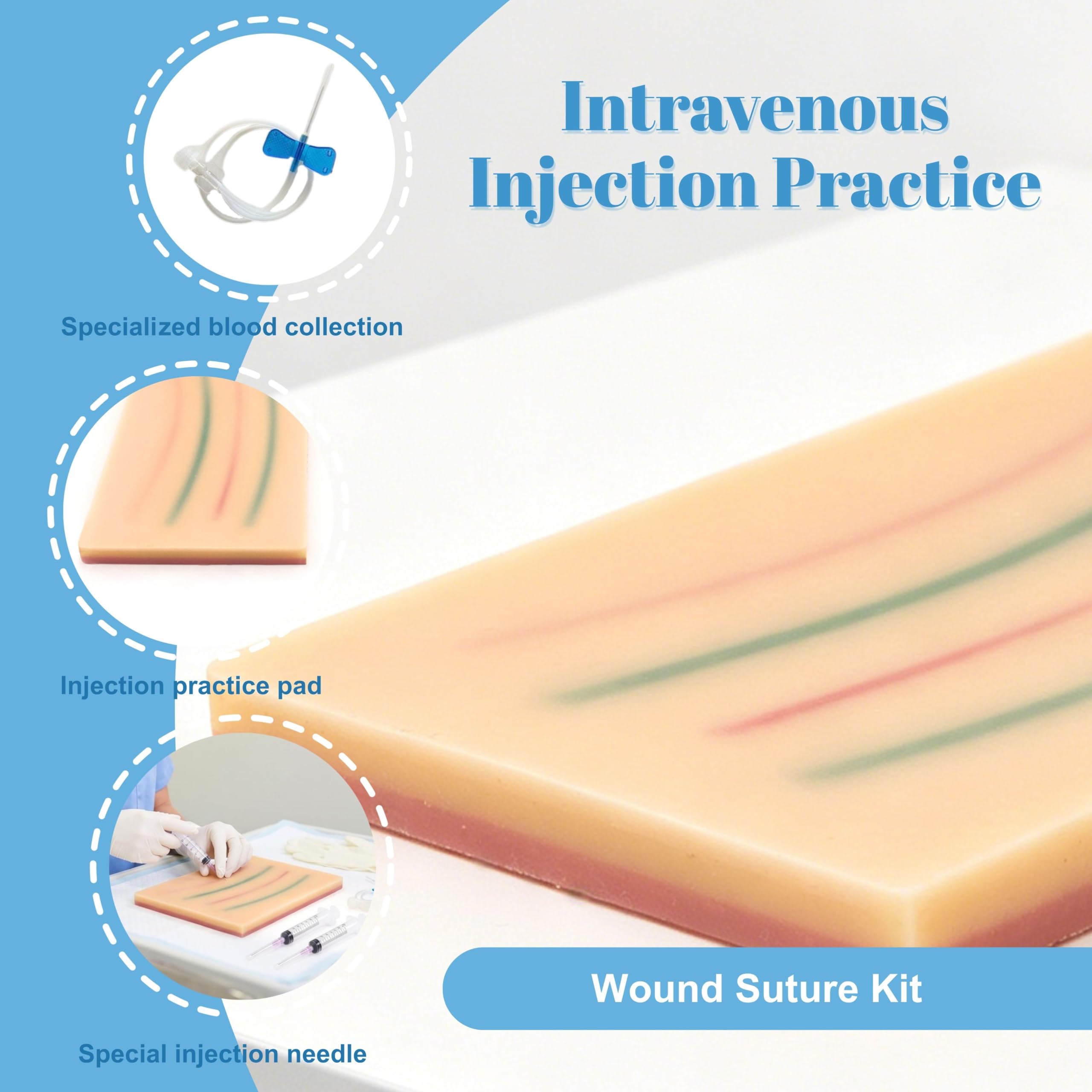 Intravenous Injection Practice

Specialized blood collection

Injection practice pad

Special injection needle

Wound Suture Kit